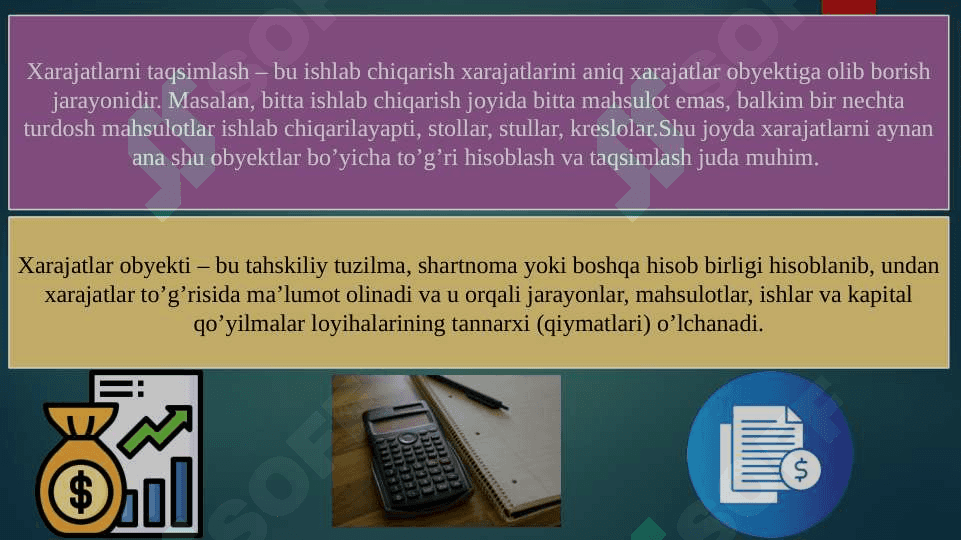 Xarajatlarni taqsimlash – bu ishlab chiqarish xarajatlarini aniq xarajatlar obyektiga olib borish jarayonidir. Masalan, bitta ishlab chiqarish joyida bitta mahsulot emas, balkim bir nechta turdosh mahsulotlar ishlab chiqarilayapti, stollar, stullar, kreslolar.Shu joyda xarajatlarni aynan ana shu obyektlar bo’yicha to’g’ri hisoblash va taqsimlash juda muhim.

Xarajatlar obyekti – bu tahskiliy tuzilma, shartnoma yoki boshqa hisob birligi hisoblanib, undan xarajatlar to’g’risida ma’lumot olinadi va u orqali jarayonlar, mahsulotlar, ishlar va kapital qo’yilmalar loyihalarining tannarxi (qiymatlari) o’lchanadi.

$